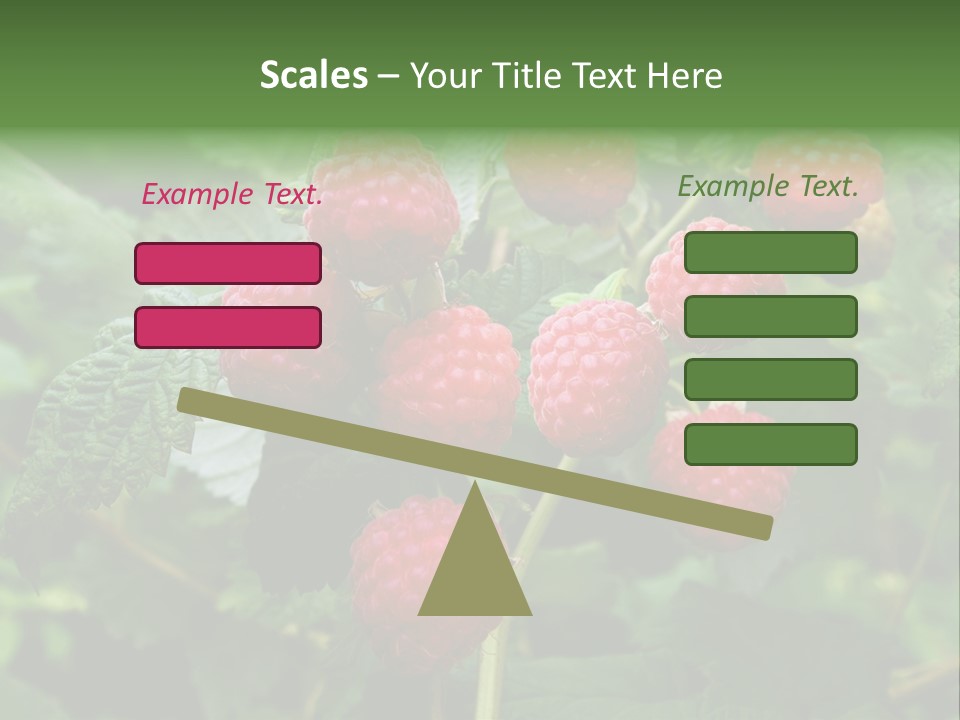 Scales – Your Title Text Here

Example Text.

Example Text.